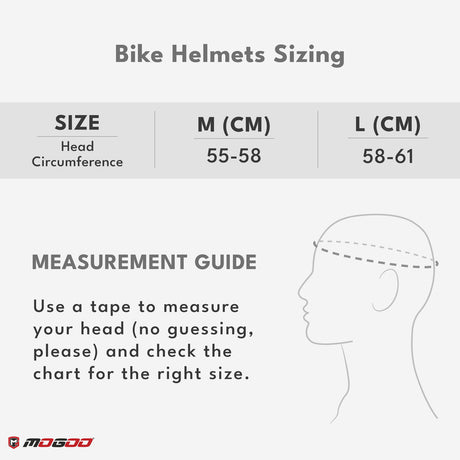 Bike Helmets Sizing

| SIZE | M (CM) | L (CM) |
|---|---|---|
| Head Circumference | 55-58 | 58-61 |

MEASUREMENT GUIDE

Use a tape to measure your head (no guessing, please) and check the chart for the right size.

MOGOO